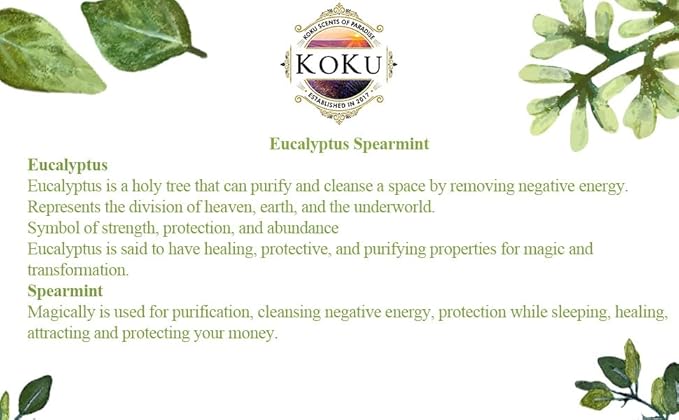 KOKU SCENTS OF PARADISE
KOKU
ESTABLISHED IN 2017

Eucalyptus Spearmint

Eucalyptus
Eucalyptus is a holy tree that can purify and cleanse a space by removing negative energy.
Represents the division of heaven, earth, and the underworld.
Symbol of strength, protection, and abundance
Eucalyptus is said to have healing, protective, and purifying properties for magic and transformation.

Spearmint
Magically is used for purification, cleansing negative energy, protection while sleeping, healing, attracting and protecting your money.